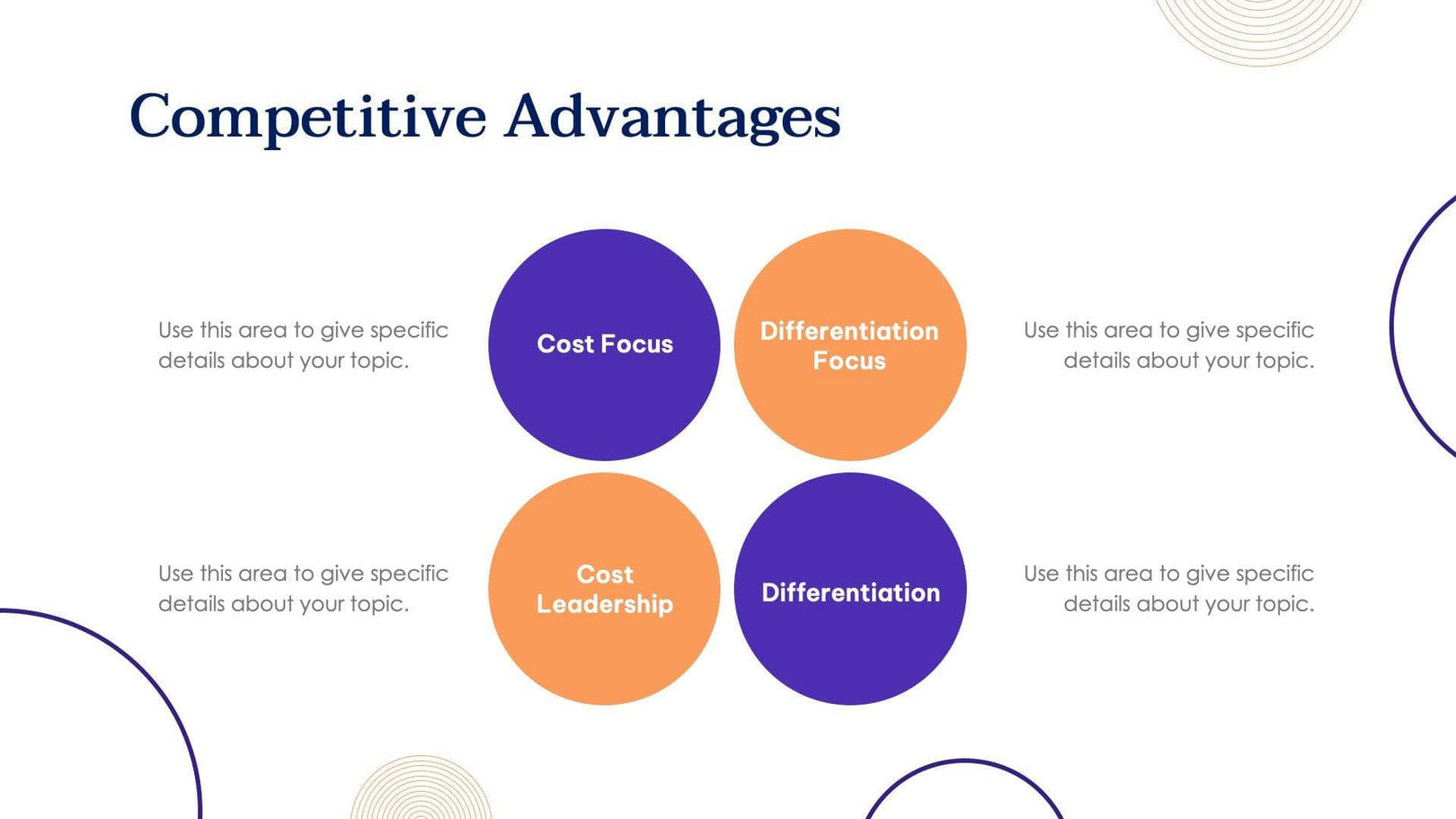 Competitive Advantages

Use this area to give specific details about your topic.

Cost Focus

Differentiation Focus

Use this area to give specific details about your topic.

Use this area to give specific details about your topic.

Cost Leadership

Differentiation

Use this area to give specific details about your topic.